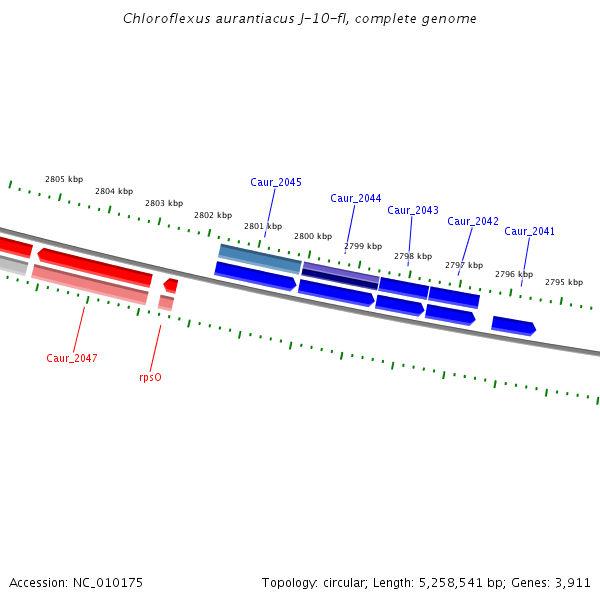 Chloroflexus aurantiacus J-10-fl, complete genome

2805 kbp
2804 kbp
2803 kbp
2802 kbp
2801 kbp
2800 kbp
2799 kbp
2798 kbp
2797 kbp
2796 kbp
2795 kbp

Caur_2045
Caur_2044
Caur_2043
Caur_2042
Caur_2041

Caur_2047
rpsO

Accession: NC_010175

Topology: circular; Length: 5,258,541 bp; Genes: 3,911